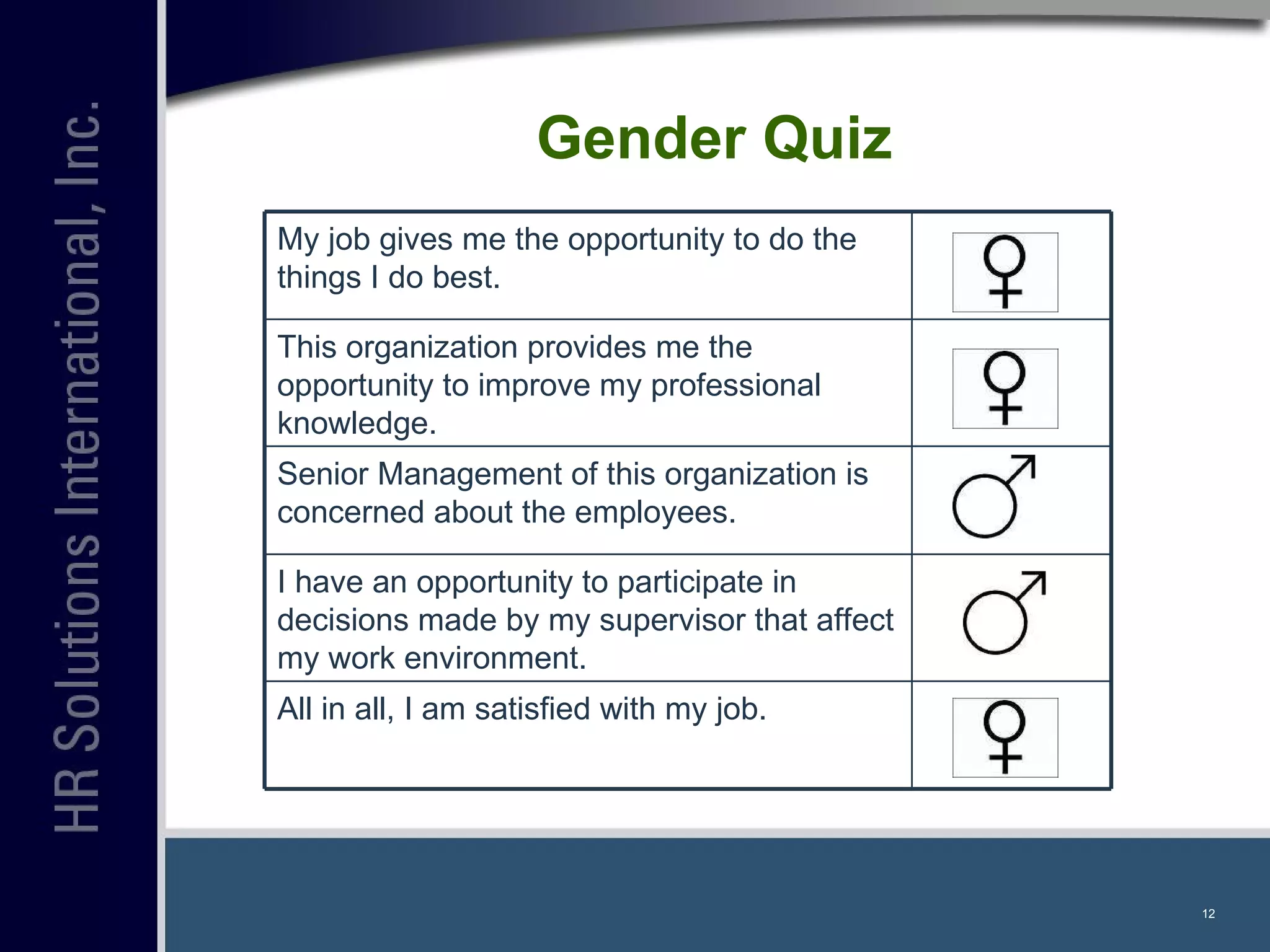 HR Solutions International, Inc.

Gender Quiz

| | |
|---|---|
| My job gives me the opportunity to do the things I do best. | ♀ |
| This organization provides me the opportunity to improve my professional knowledge. | ♀ |
| Senior Management of this organization is concerned about the employees. | ♂ |
| I have an opportunity to participate in decisions made by my supervisor that affect my work environment. | ♂ |
| All in all, I am satisfied with my job. | ♀ |

12